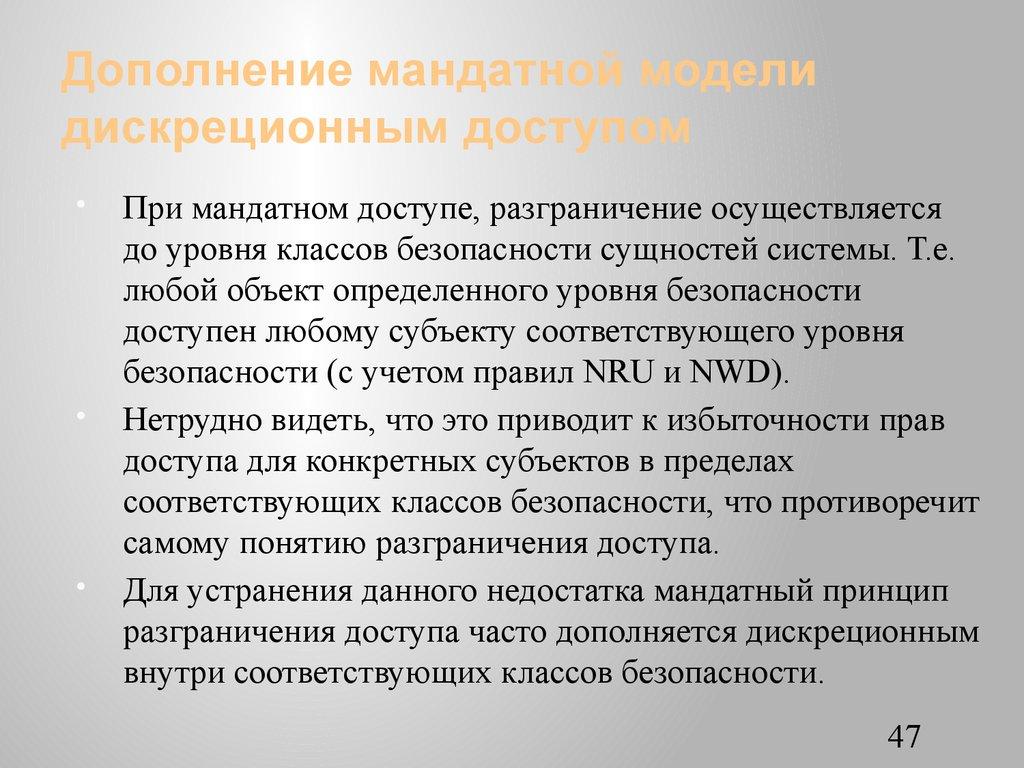 Дополнение мандатной модели дискреционным доступом

• При мандатном доступе, разграничение осуществляется до уровня классов безопасности сущностей системы. Т.е. любой объект определенного уровня безопасности доступен любому субъекту соответствующего уровня безопасности (с учетом правил NRU и NWD).

• Нетрудно видеть, что это приводит к избыточности прав доступа для конкретных субъектов в пределах соответствующих классов безопасности, что противоречит самому понятию разграничения доступа.

• Для устранения данного недостатка мандатный принцип разграничения доступа часто дополняется дискреционным внутри соответствующих классов безопасности.

47